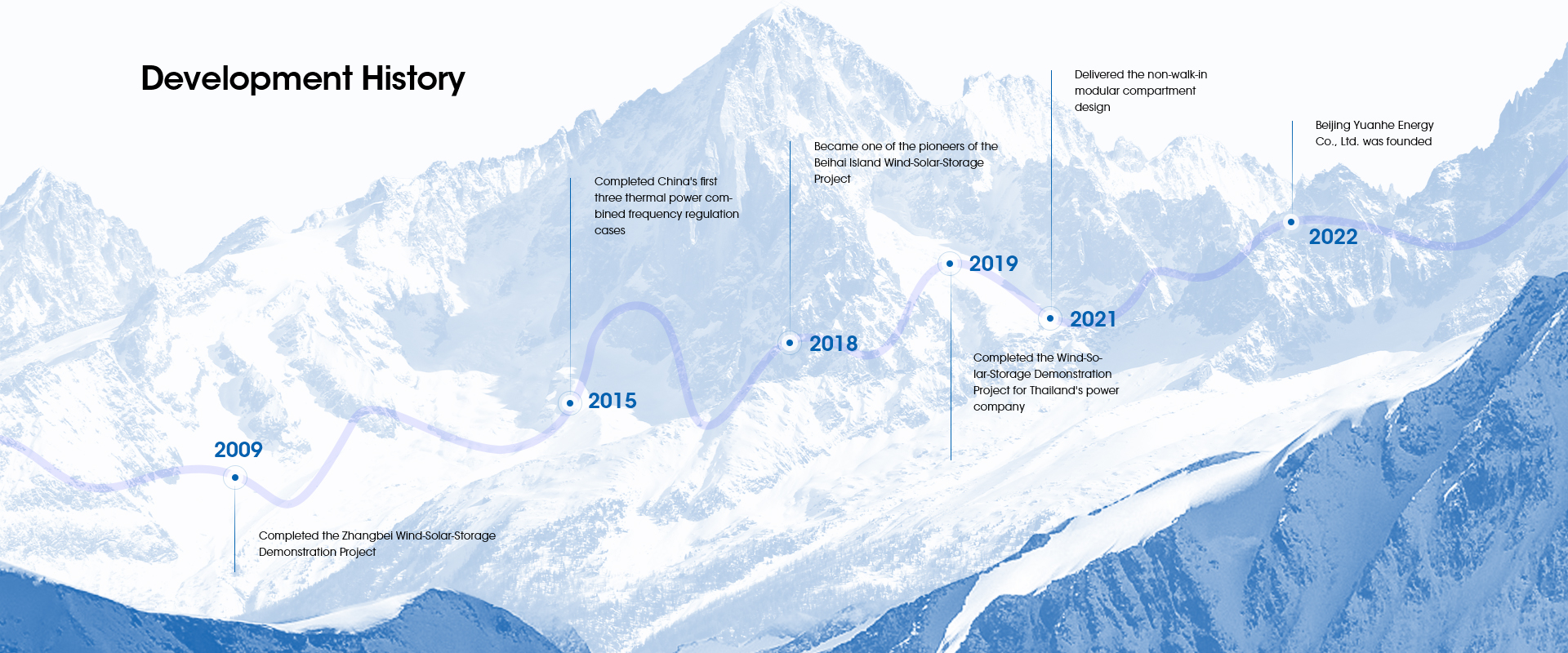 Development History

2009

Completed the Zhangbei Wind-Solar-Storage Demonstration Project

2015

Completed China's first three thermal power combined frequency regulation cases

2018

Became one of the pioneers of the Beihai Island Wind-Solar-Storage Project

2019

Completed the Wind-Solar-Storage Demonstration Project for Thailand's power company

2021

Delivered the non-walk-in modular compartment design

2022

Beijing Yuanhe Energy Co., Ltd. was founded